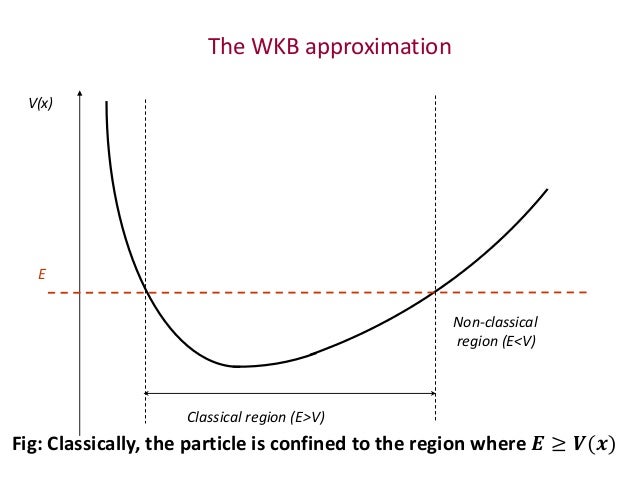 The WKB approximation

V(x)

E

Non-classical region (E<V)

Classical region (E>V)

Fig: Classically, the particle is confined to the region where $E \geq V(x)$